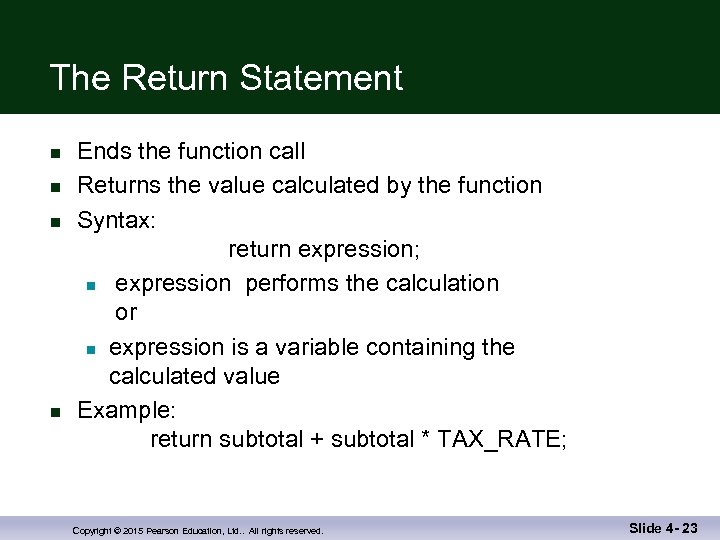 The Return Statement

- Ends the function call
- Returns the value calculated by the function
- Syntax:

return expression;

- expression performs the calculation or
- expression is a variable containing the calculated value

- Example:

return subtotal + subtotal * TAX_RATE;

Copyright © 2015 Pearson Education, Ltd.. All rights reserved.

Slide 4- 23